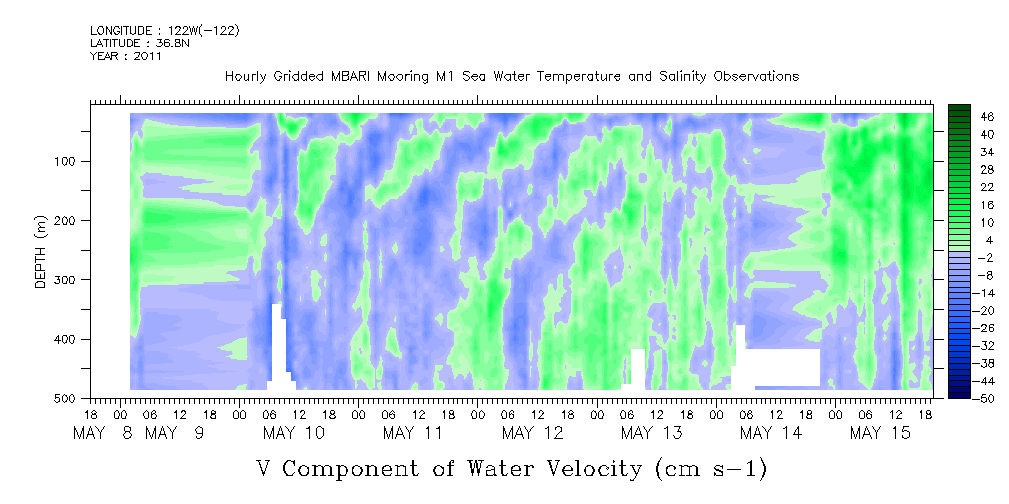 LONGITUDE : 122W(-122)
LATITUDE : 36.8N
YEAR : 2011

Hourly Gridded MBARI Mooring M1 Sea Water Temperature and Salinity Observations

DEPTH (m)

100
200
300
400
500

46
40
34
28
22
16
10
4
-2
-8
-14
-20
-26
-32
-38
-44
-50

18 00 06 12 18 00 06 12 18 00 06 12 18 00 06 12 18 00 06 12 18 00 06 12 18 00 06 12 18 00 06 12 18
MAY 8 MAY 9 MAY 10 MAY 11 MAY 12 MAY 13 MAY 14 MAY 15

V Component of Water Velocity (cm s-1)